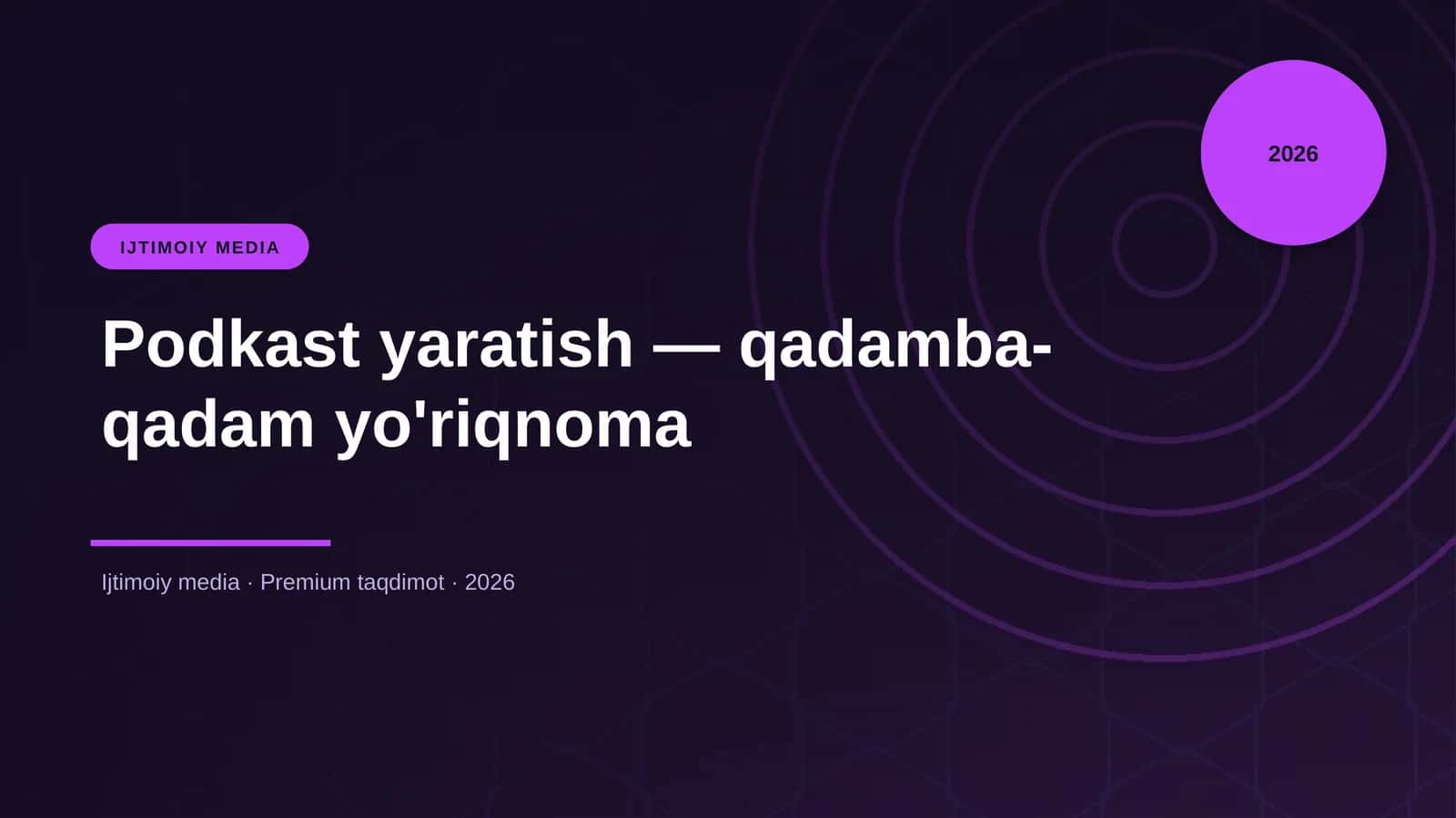 2026

IJTIMOIY MEDIA

Podkast yaratish — qadamba-qadam yo'riqnoma

Ijtimoiy media · Premium taqdimot · 2026